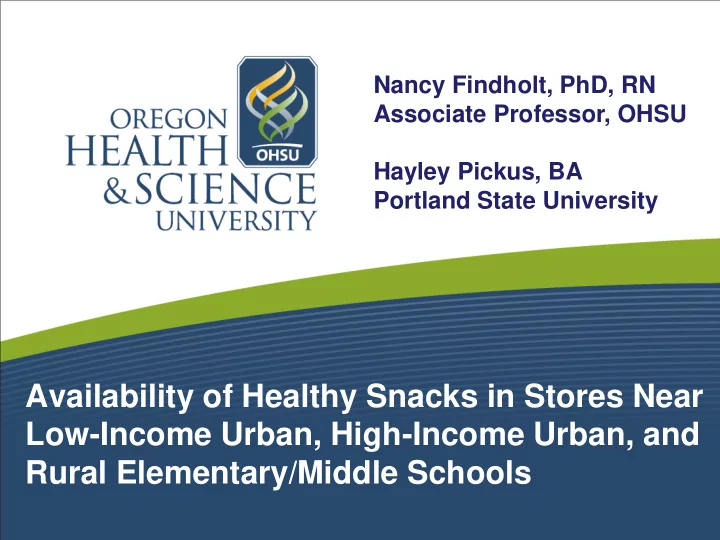 OREGON HEALTH & SCIENCE UNIVERSITY

OHSU

Nancy Findholt, PhD, RN
Associate Professor, OHSU

Hayley Pickus, BA
Portland State University

Availability of Healthy Snacks in Stores Near Low-Income Urban, High-Income Urban, and Rural Elementary/Middle Schools